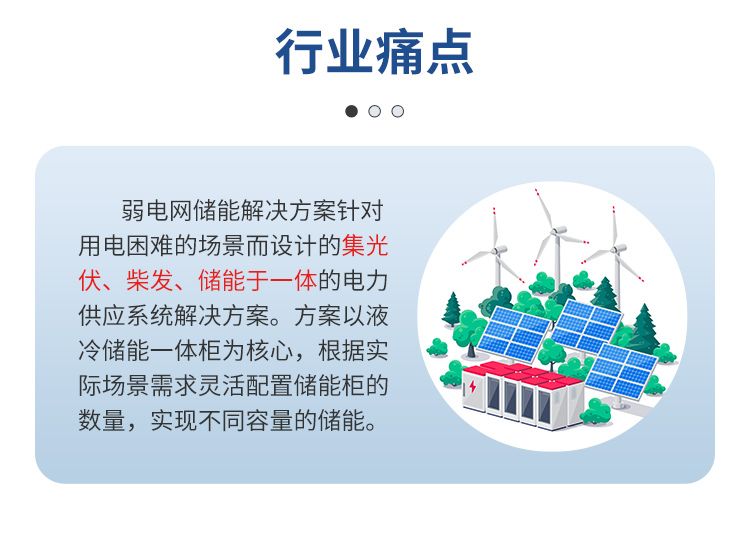 行业痛点

弱电网储能解决方案针对用电困难的场景而设计的集光伏、柴发、储能于一体的电力供应系统解决方案。方案以液冷储能一体柜为核心，根据实际场景需求灵活配置储能柜的数量，实现不同容量的储能。